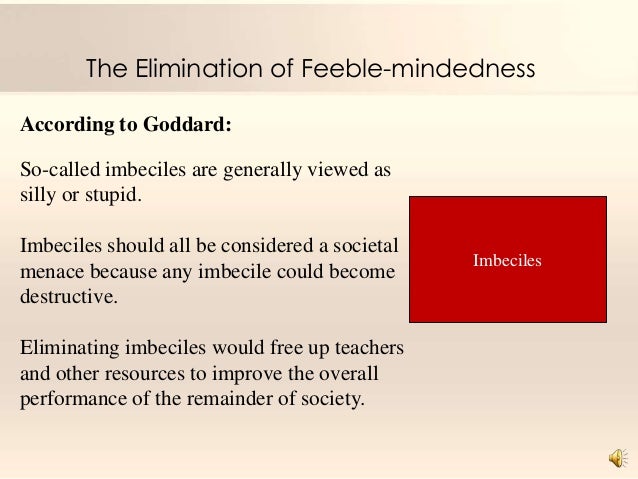 The Elimination of Feeble-mindedness

**According to Goddard:**

So-called imbeciles are generally viewed as silly or stupid.

Imbeciles should all be considered a societal menace because any imbecile could become destructive.

Eliminating imbeciles would free up teachers and other resources to improve the overall performance of the remainder of society.

Imbeciles